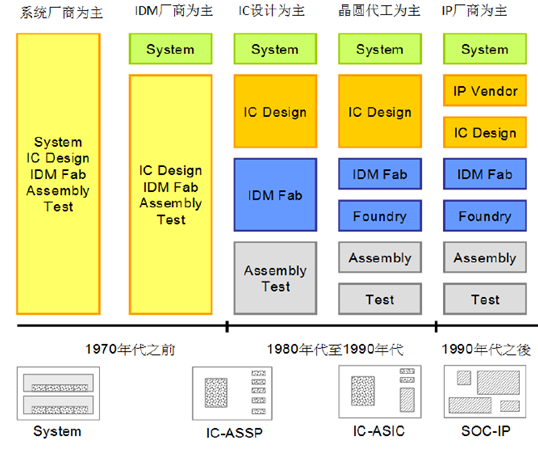 系统厂商为主

System
IC Design
IDM Fab
Assembly
Test

IDM厂商为主

System

IC Design
IDM Fab
Assembly
Test

IC设计为主

System

IC Design

IDM Fab

Assembly
Test

晶圆代工为主

System

IC Design

IDM Fab

Foundry

Assembly

Test

IP厂商为主

System

IP Vendor

IC Design

IDM Fab

Foundry

Assembly

Test

1970年代之前

1980年代至1990年代

1990年代之後

System

IC-ASSP

IC-ASIC

SOC-IP